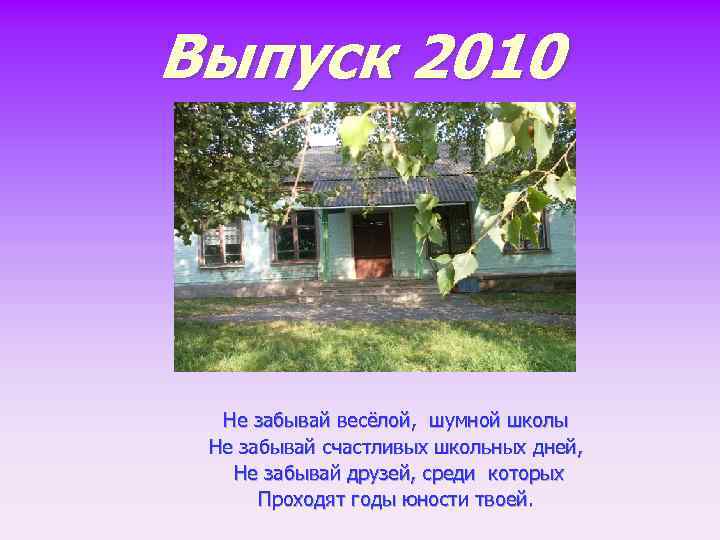 Выпуск 2010

Не забывай весёлой, шумной школы
Не забывай счастливых школьных дней,
Не забывай друзей, среди которых
Проходят годы юности твоей.